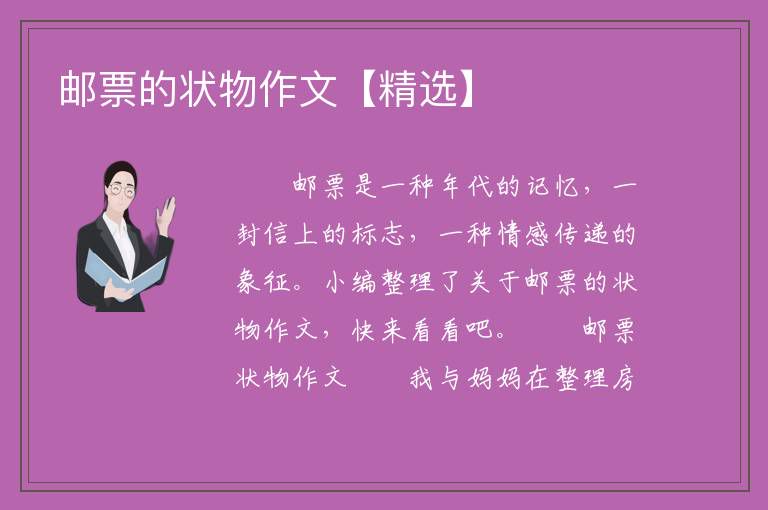 邮票的状物作文【精选】

邮票是一种年代的记忆，一封信上的标志，一种情感传递的象征。小编整理了关于邮票的状物作文，快来看看吧。 邮票状物作文 我与妈妈在整理房